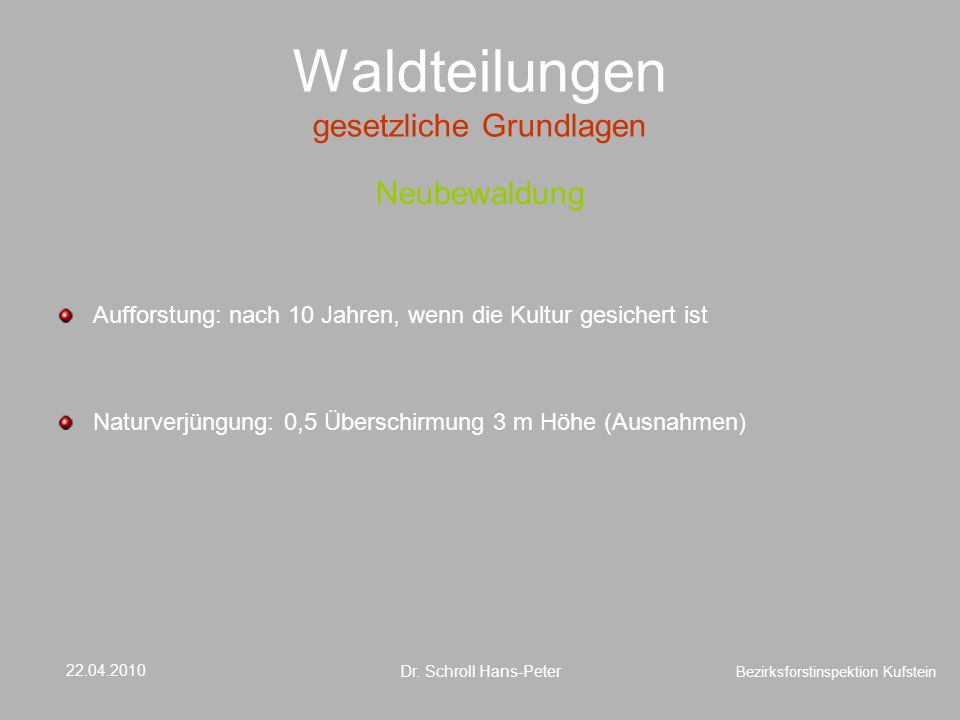 Waldteilungen
gesetzliche Grundlagen

Neubewaldung

Aufforstung: nach 10 Jahren, wenn die Kultur gesichert ist

Naturverjüngung: 0,5 Überschirmung 3 m Höhe (Ausnahmen)

22.04.2010

Dr. Schroll Hans-Peter

Bezirksforstinspektion Kufstein